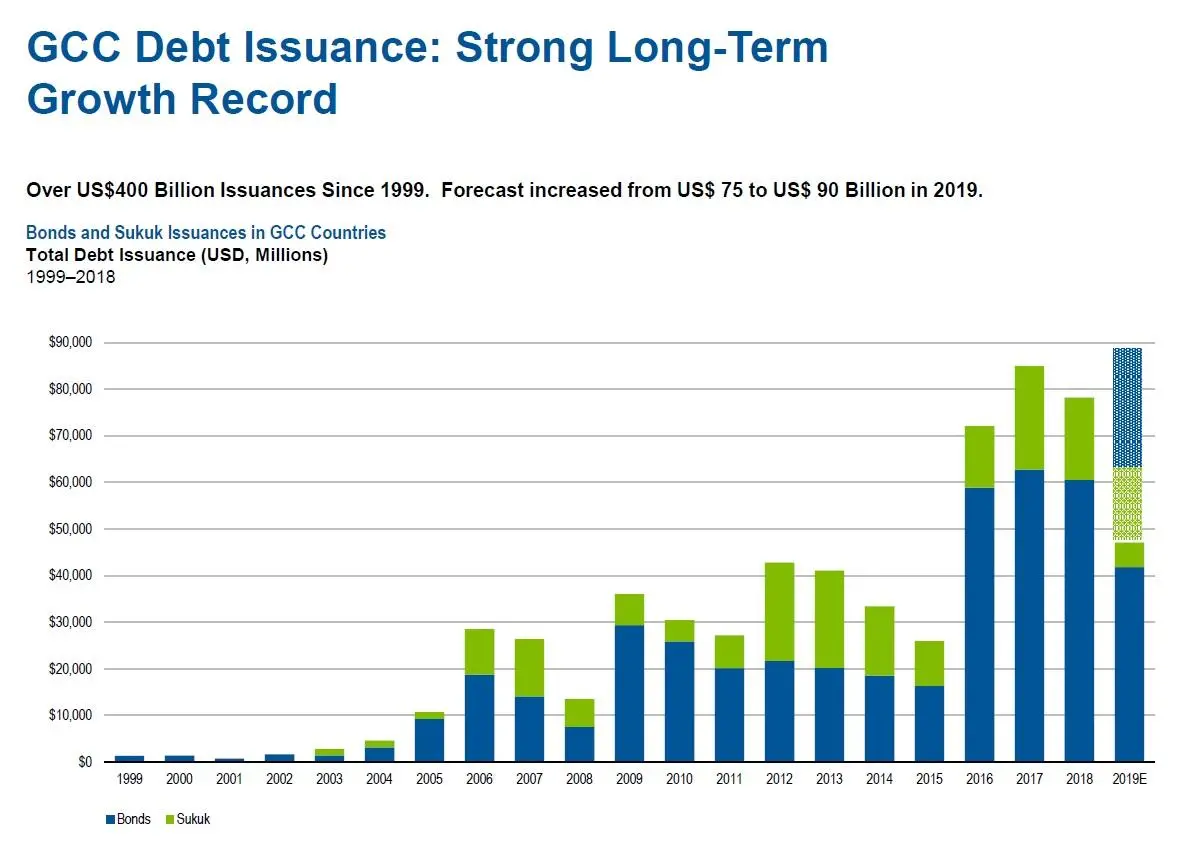 GCC Debt Issuance: Strong Long-Term Growth Record

Over US$400 Billion Issuances Since 1999. Forecast increased from US$ 75 to US$ 90 Billion in 2019.

Bonds and Sukuk Issuances in GCC Countries
Total Debt Issuance (USD, Millions)
1999–2018

$90,000
$80,000
$70,000
$60,000
$50,000
$40,000
$30,000
$20,000
$10,000
$0

1999 2000 2001 2002 2003 2004 2005 2006 2007 2008 2009 2010 2011 2012 2013 2014 2015 2016 2017 2018 2019E

Bonds Sukuk